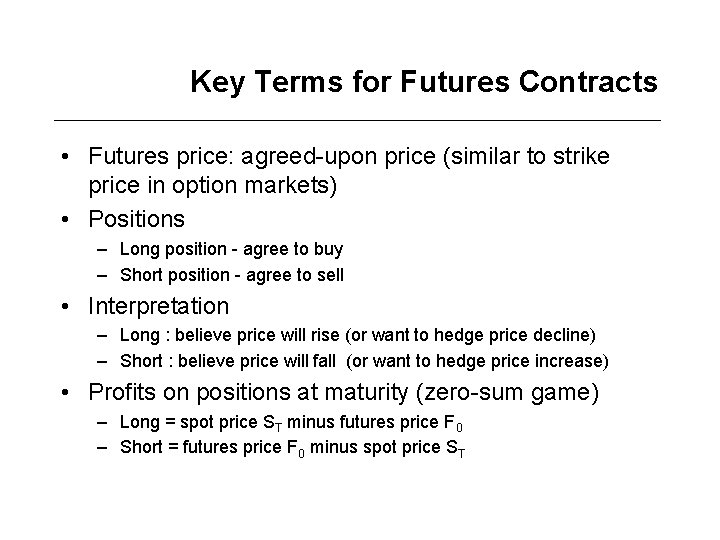 Key Terms for Futures Contracts

• Futures price: agreed-upon price (similar to strike price in option markets)
• Positions
– Long position - agree to buy
– Short position - agree to sell
• Interpretation
– Long : believe price will rise (or want to hedge price decline)
– Short : believe price will fall (or want to hedge price increase)
• Profits on positions at maturity (zero-sum game)
– Long = spot price $S_T$ minus futures price $F_0$
– Short = futures price $F_0$ minus spot price $S_T$